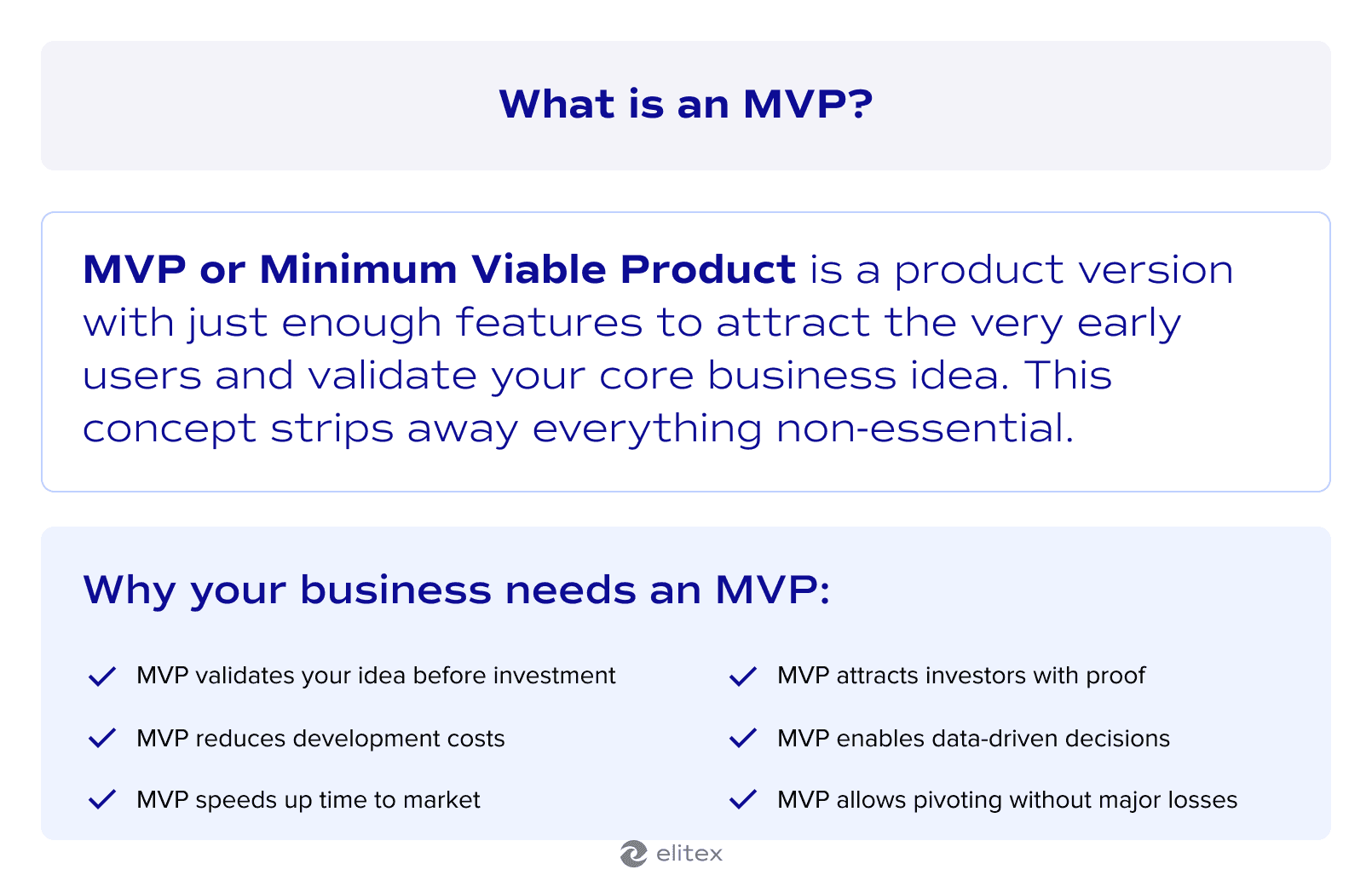 What is an MVP?

MVP or Minimum Viable Product is a product version with just enough features to attract the very early users and validate your core business idea. This concept strips away everything non-essential.

Why your business needs an MVP:

MVP validates your idea before investment

MVP reduces development costs

MVP speeds up time to market

MVP attracts investors with proof

MVP enables data-driven decisions

MVP allows pivoting without major losses

elitex